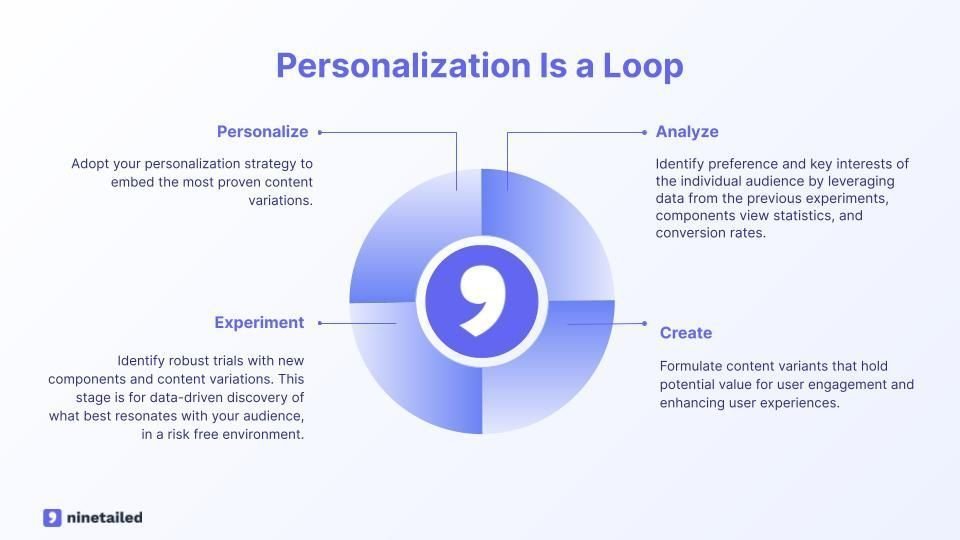 Personalization Is a Loop

Personalize

Adopt your personalization strategy to embed the most proven content variations.

Analyze

Identify preference and key interests of the individual audience by leveraging data from the previous experiments, components view statistics, and conversion rates.

Experiment

Identify robust trials with new components and content variations. This stage is for data-driven discovery of what best resonates with your audience, in a risk free environment.

Create

Formulate content variants that hold potential value for user engagement and enhancing user experiences.

ninetailed